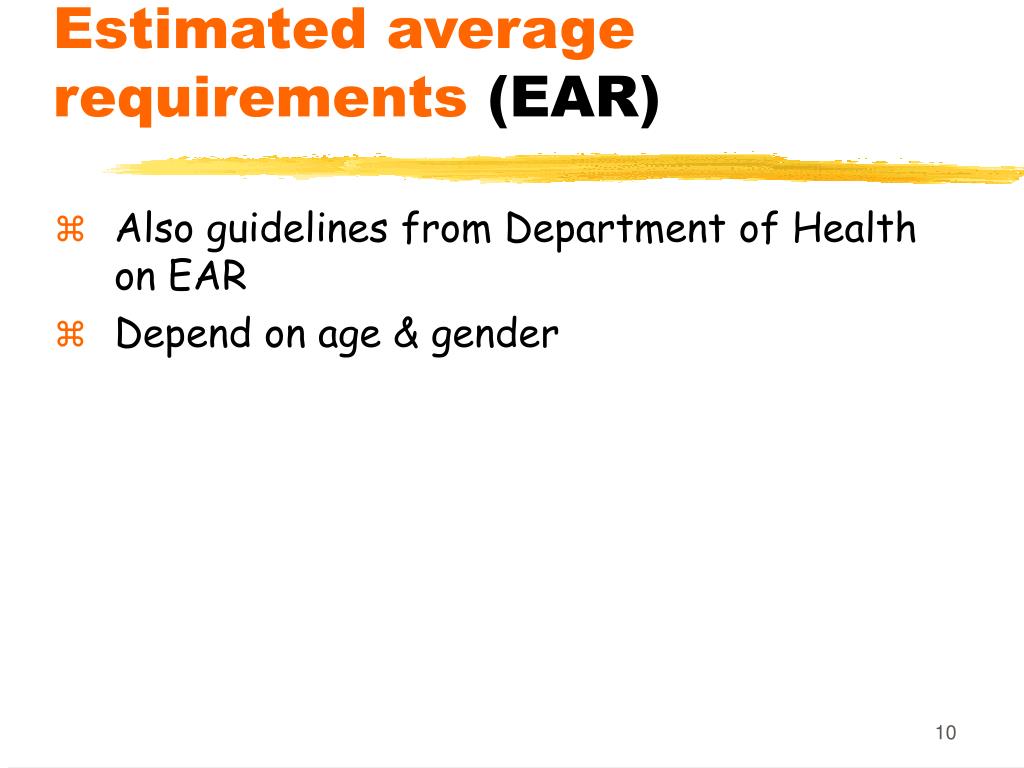 Estimated average requirements (EAR)

⌘ Also guidelines from Department of Health on EAR
⌘ Depend on age & gender

10